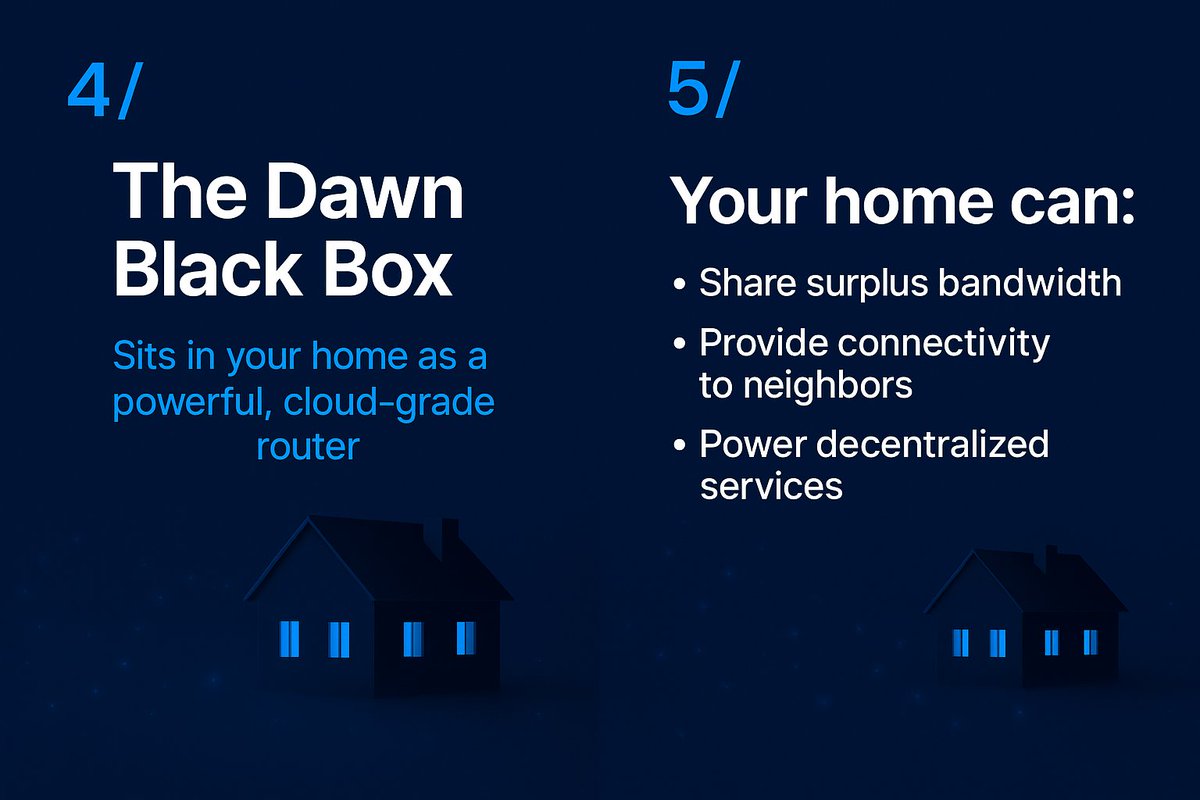 4/

The Dawn Black Box

Sits in your home as a powerful, cloud-grade router

5/

Your home can:

• Share surplus bandwidth
• Provide connectivity to neighbors
• Power decentralized services